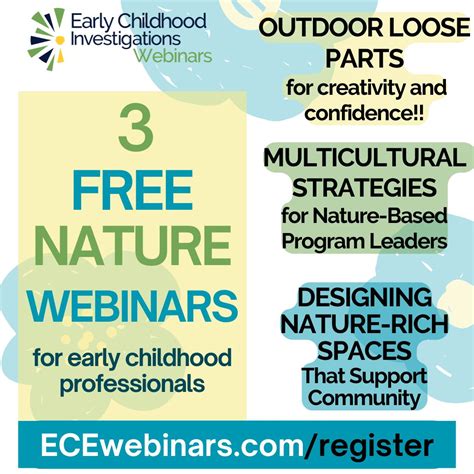 Early Childhood Investigations Webinars

3 FREE NATURE WEBINARS for early childhood professionals

OUTDOOR LOOSE PARTS for creativity and confidence!!

MULTICULTURAL STRATEGIES for Nature-Based Program Leaders

DESIGNING NATURE-RICH SPACES That Support Community

ECEwebinars.com/register